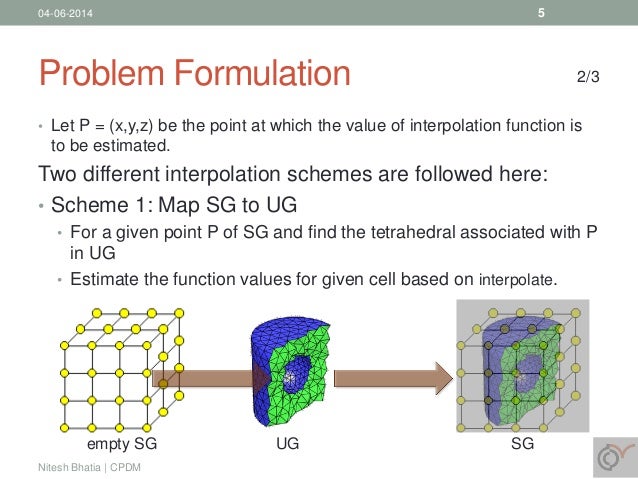 04-06-2014

5

Problem Formulation

2/3

• Let P = (x,y,z) be the point at which the value of interpolation function is to be estimated.

Two different interpolation schemes are followed here:

• Scheme 1: Map SG to UG

• For a given point P of SG and find the tetrahedral associated with P in UG

• Estimate the function values for given cell based on interpolate.

empty SG

UG

SG

Nitesh Bhatia | CPDM